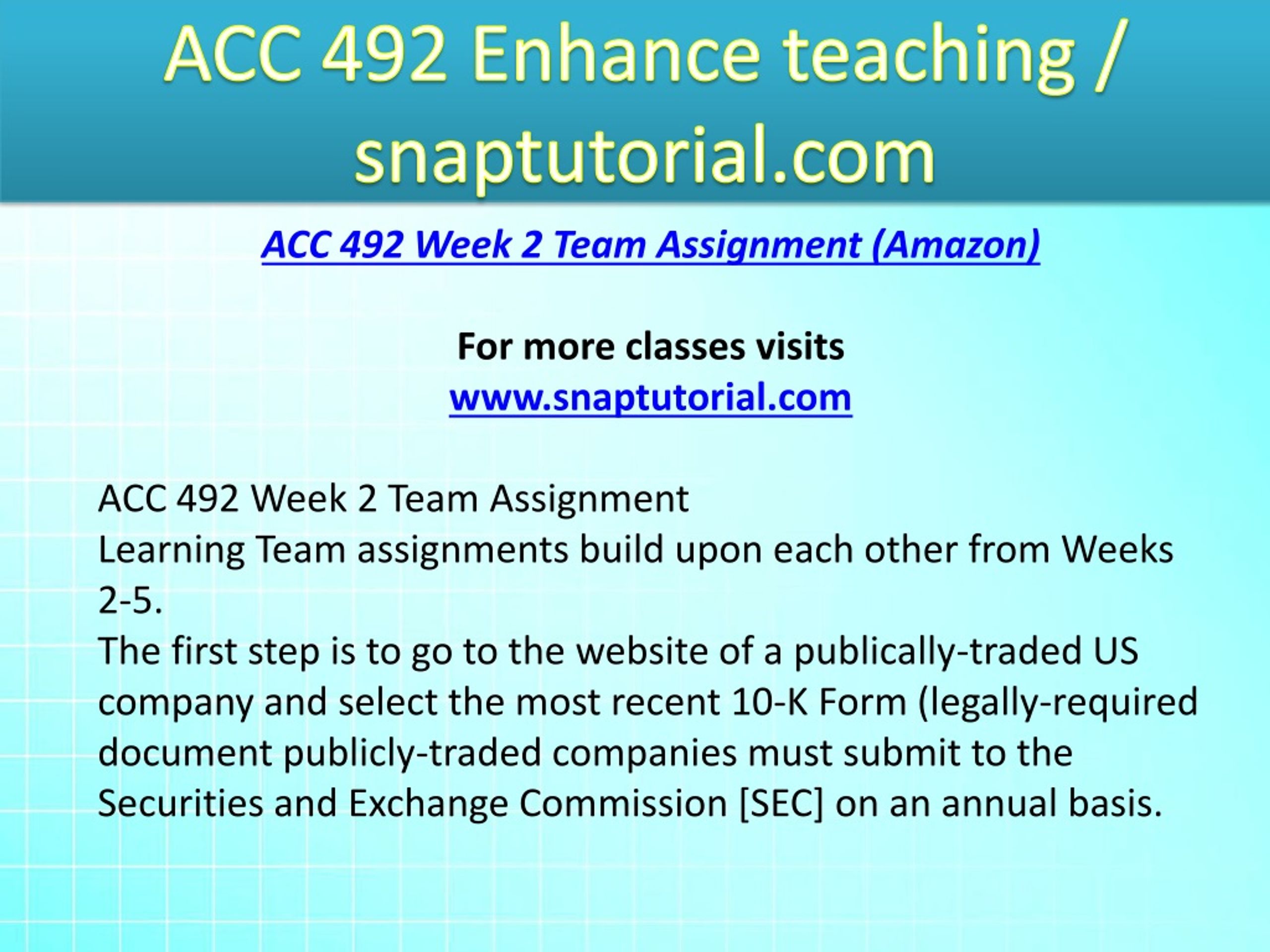 ACC 492 Enhance teaching / snaptutorial.com

ACC 492 Week 2 Team Assignment (Amazon)

For more classes visits
www.snaptutorial.com

ACC 492 Week 2 Team Assignment
Learning Team assignments build upon each other from Weeks 2-5.
The first step is to go to the website of a publically-traded US company and select the most recent 10-K Form (legally-required document publicly-traded companies must submit to the Securities and Exchange Commission [SEC] on an annual basis.